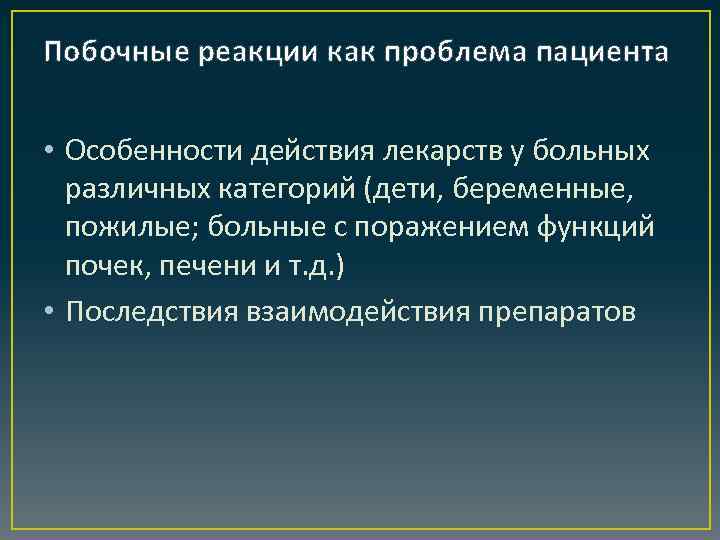 Побочные реакции как проблема пациента

• Особенности действия лекарств у больных различных категорий (дети, беременные, пожилые; больные с поражением функций почек, печени и т.д.)

• Последствия взаимодействия препаратов